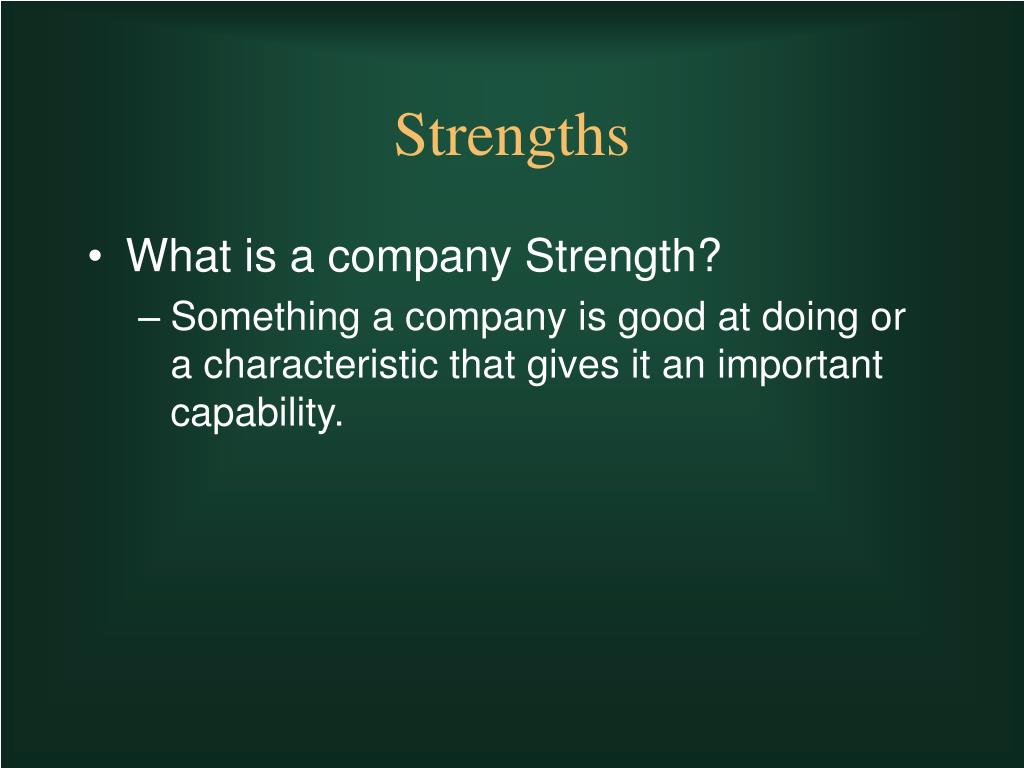 Strengths

• What is a company Strength?
– Something a company is good at doing or a characteristic that gives it an important capability.